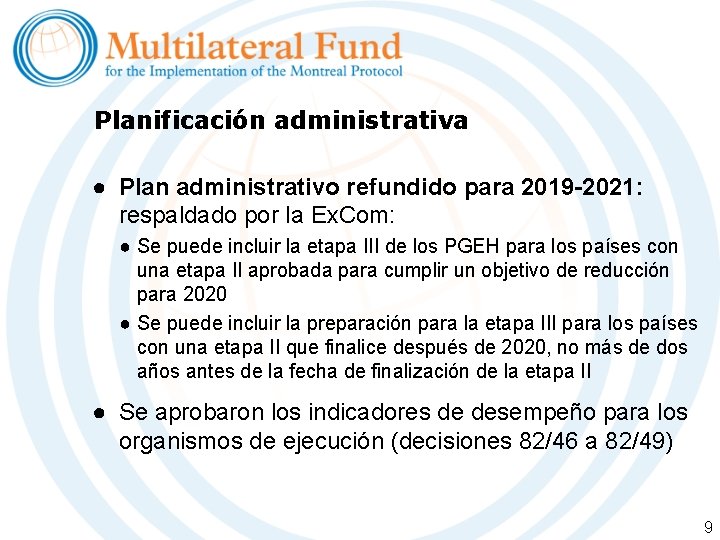 Multilateral Fund
for the Implementation of the Montreal Protocol

Planificación administrativa

• Plan administrativo refundido para 2019-2021: respaldado por la ExCom:
• Se puede incluir la etapa III de los PGEH para los países con una etapa II aprobada para cumplir un objetivo de reducción para 2020
• Se puede incluir la preparación para la etapa III para los países con una etapa II que finalice después de 2020, no más de dos años antes de la fecha de finalización de la etapa II

• Se aprobaron los indicadores de desempeño para los organismos de ejecución (decisiones 82/46 a 82/49)

9